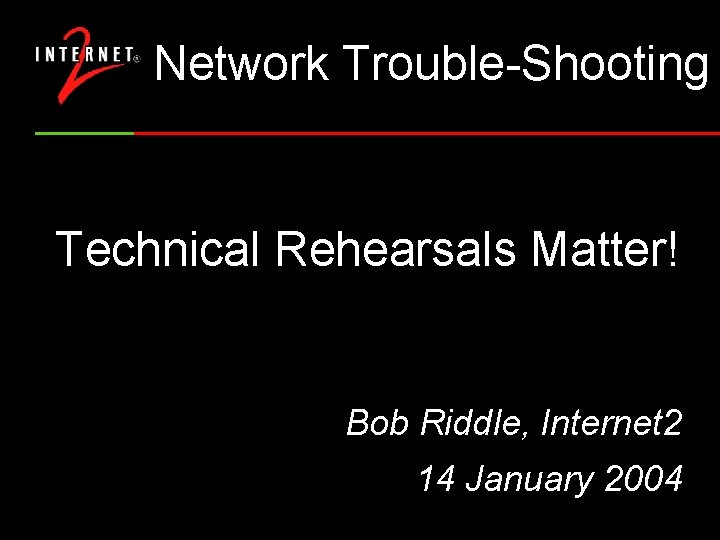 INTERNET 2® Network Trouble-Shooting

Technical Rehearsals Matter!

Bob Riddle, Internet2

14 January 2004